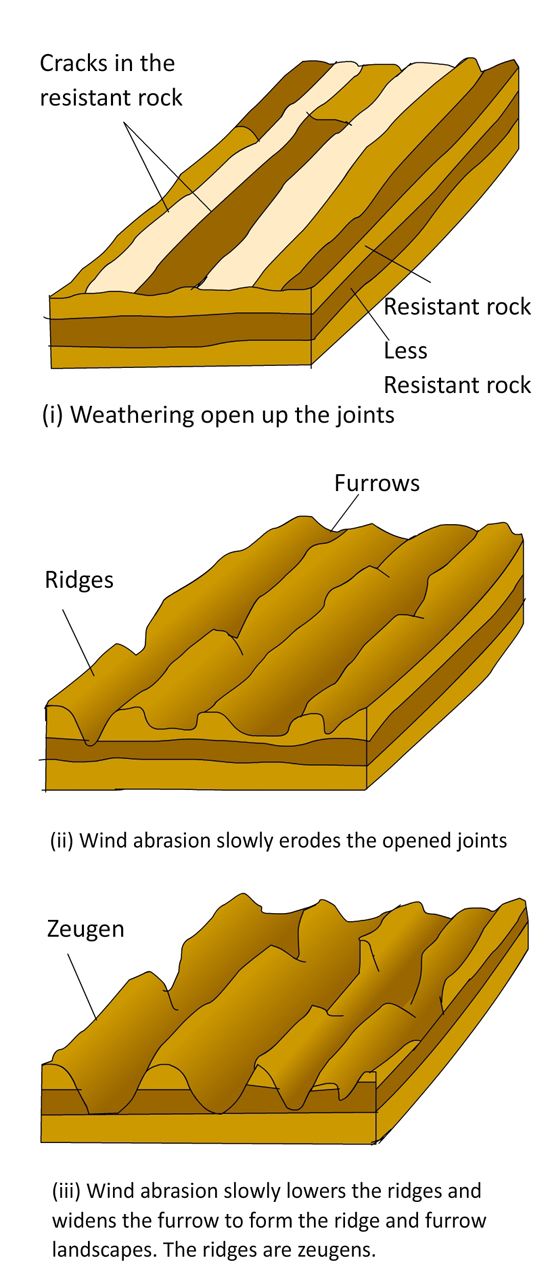 Cracks in the resistant rock

Resistant rock

Less Resistant rock

(i) Weathering open up the joints

Furrows

Ridges

(ii) Wind abrasion slowly erodes the opened joints

Zeugen

(iii) Wind abrasion slowly lowers the ridges and widens the furrow to form the ridge and furrow landscapes. The ridges are zeugens.